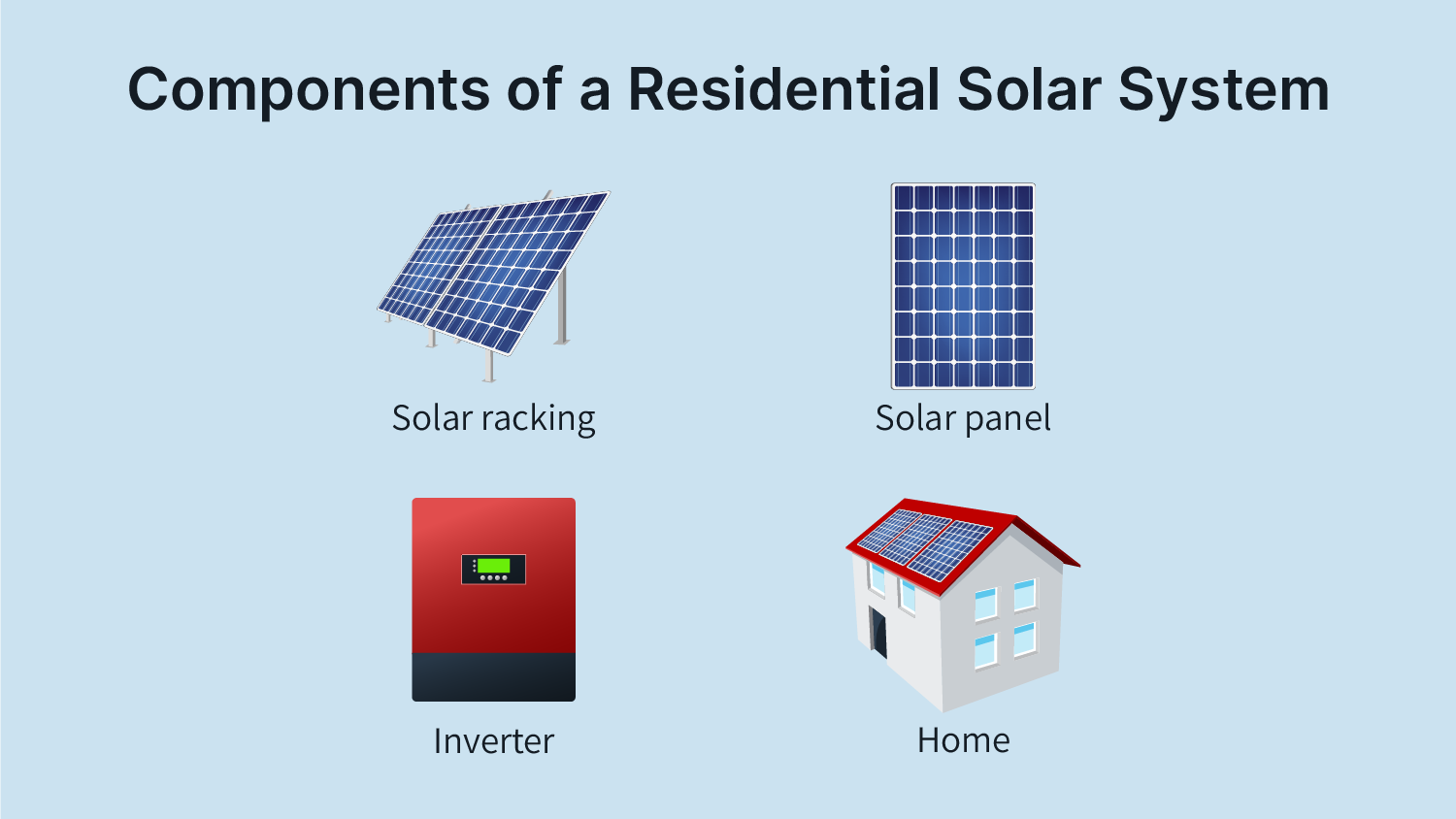 Components of a Residential Solar System

Solar racking

Solar panel

Inverter

Home